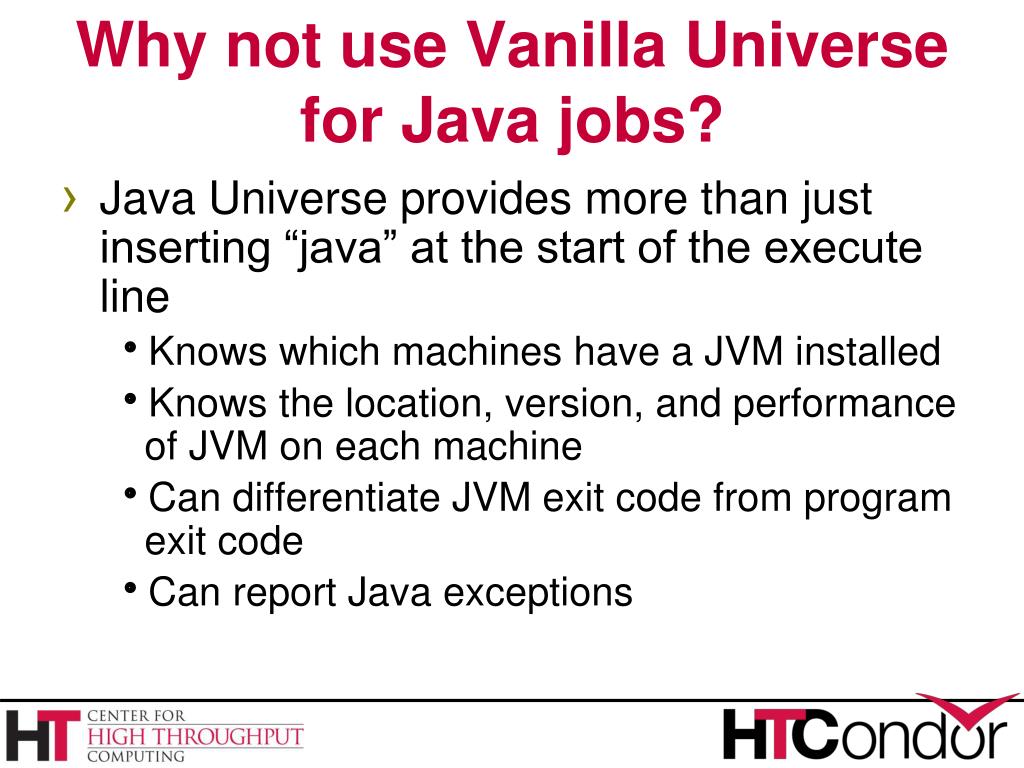 Why not use Vanilla Universe for Java jobs?

› Java Universe provides more than just inserting “java” at the start of the execute line

• Knows which machines have a JVM installed

• Knows the location, version, and performance of JVM on each machine

• Can differentiate JVM exit code from program exit code

• Can report Java exceptions

HT CENTER FOR HIGH THROUGHPUT COMPUTING

HTCondor